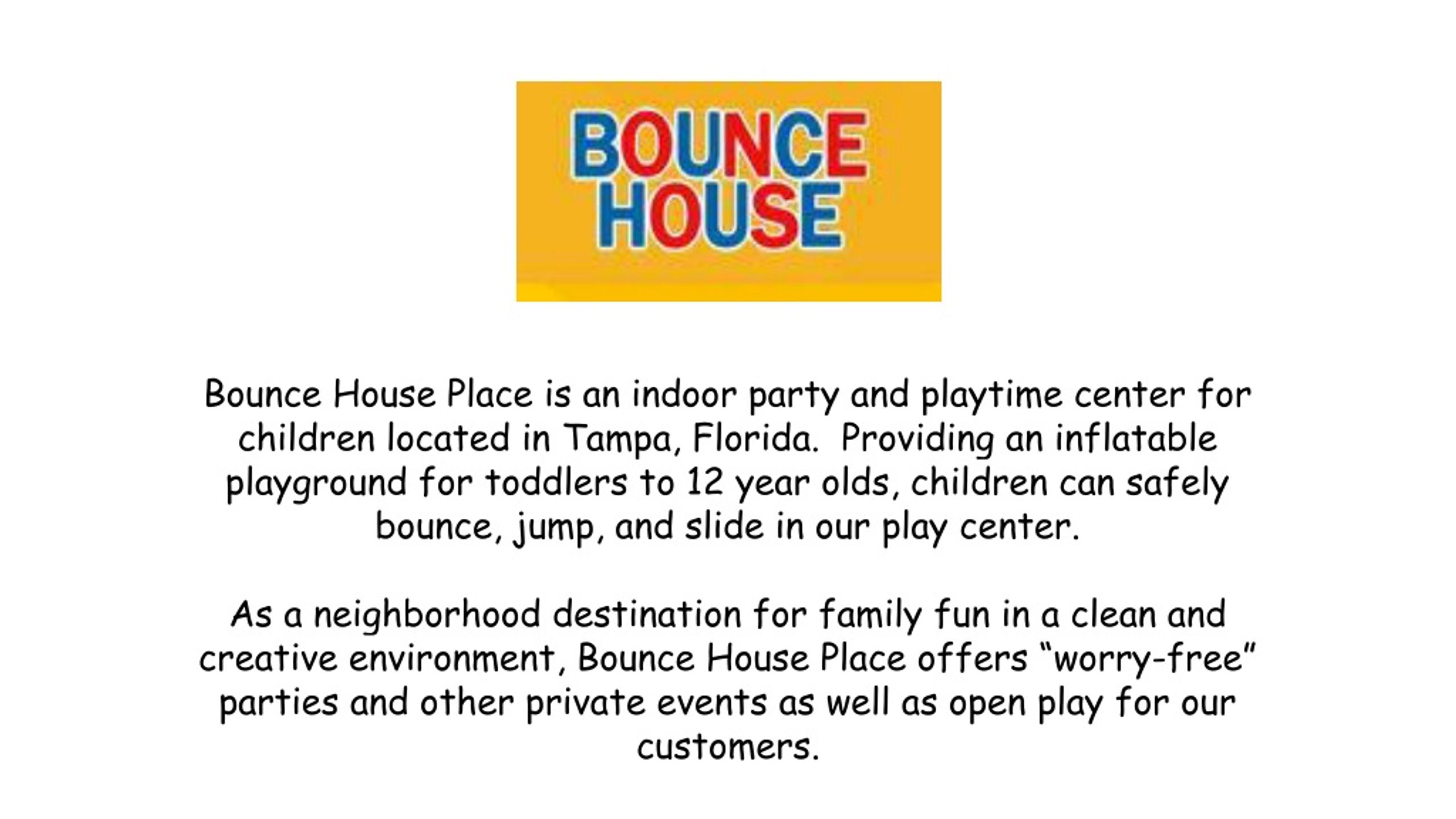 BOUNCE HOUSE

Bounce House Place is an indoor party and playtime center for children located in Tampa, Florida.  Providing an inflatable playground for toddlers to 12 year olds, children can safely bounce, jump, and slide in our play center.

As a neighborhood destination for family fun in a clean and creative environment, Bounce House Place offers “worry-free” parties and other private events as well as open play for our customers.